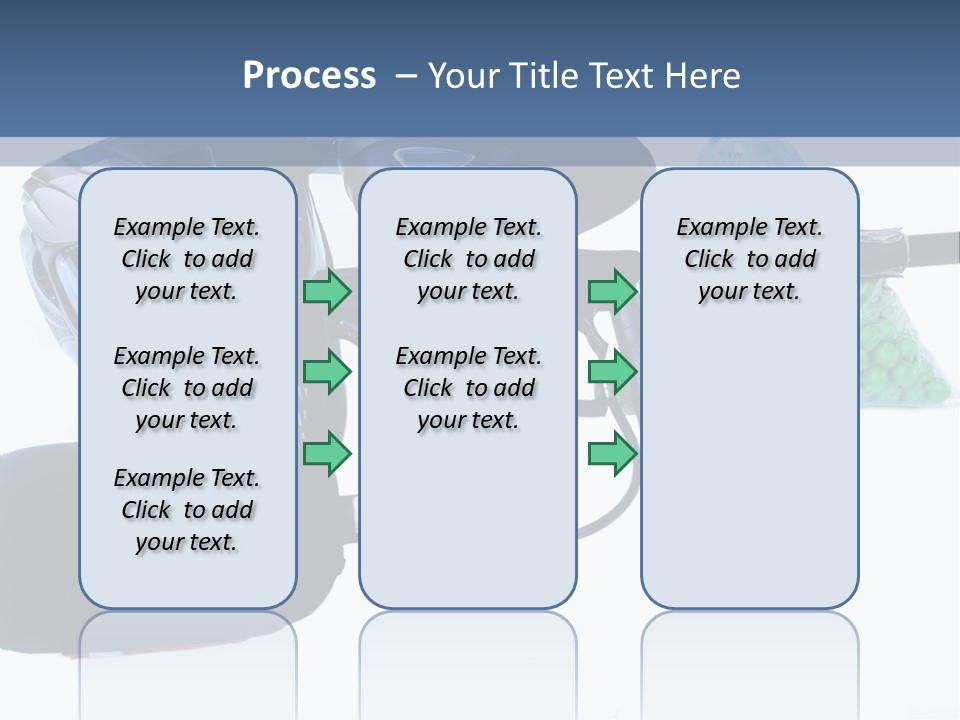 Process – Your Title Text Here

Example Text. Click to add your text.

Example Text. Click to add your text.

Example Text. Click to add your text.

Example Text. Click to add your text.

Example Text. Click to add your text.

Example Text. Click to add your text.